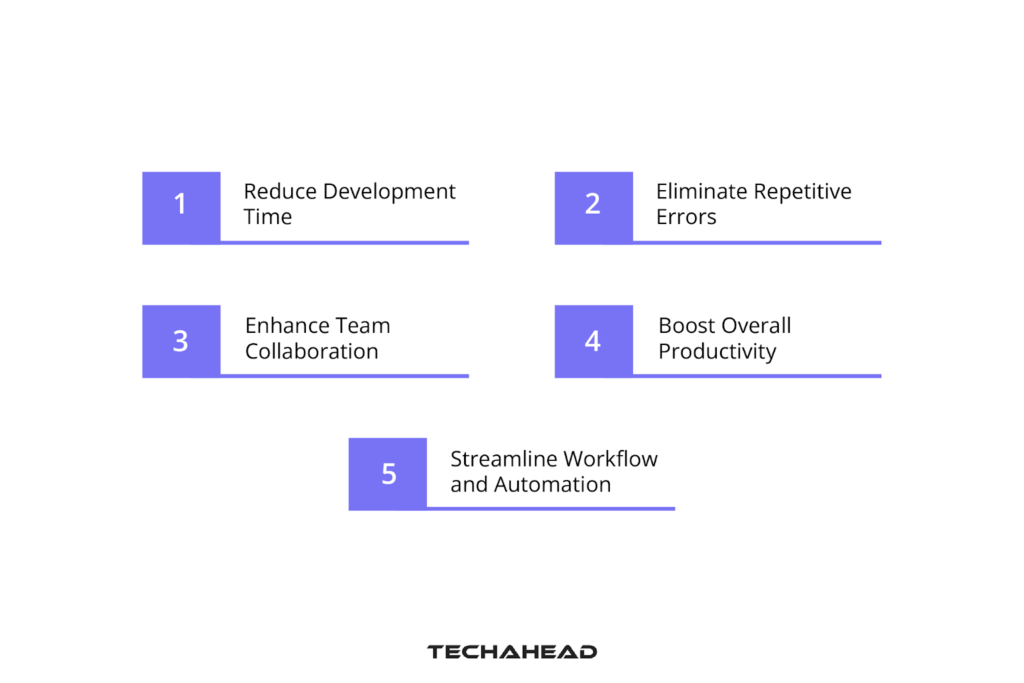 1 Reduce Development Time

2 Eliminate Repetitive Errors

3 Enhance Team Collaboration

4 Boost Overall Productivity

5 Streamline Workflow and Automation

TECHAHEAD